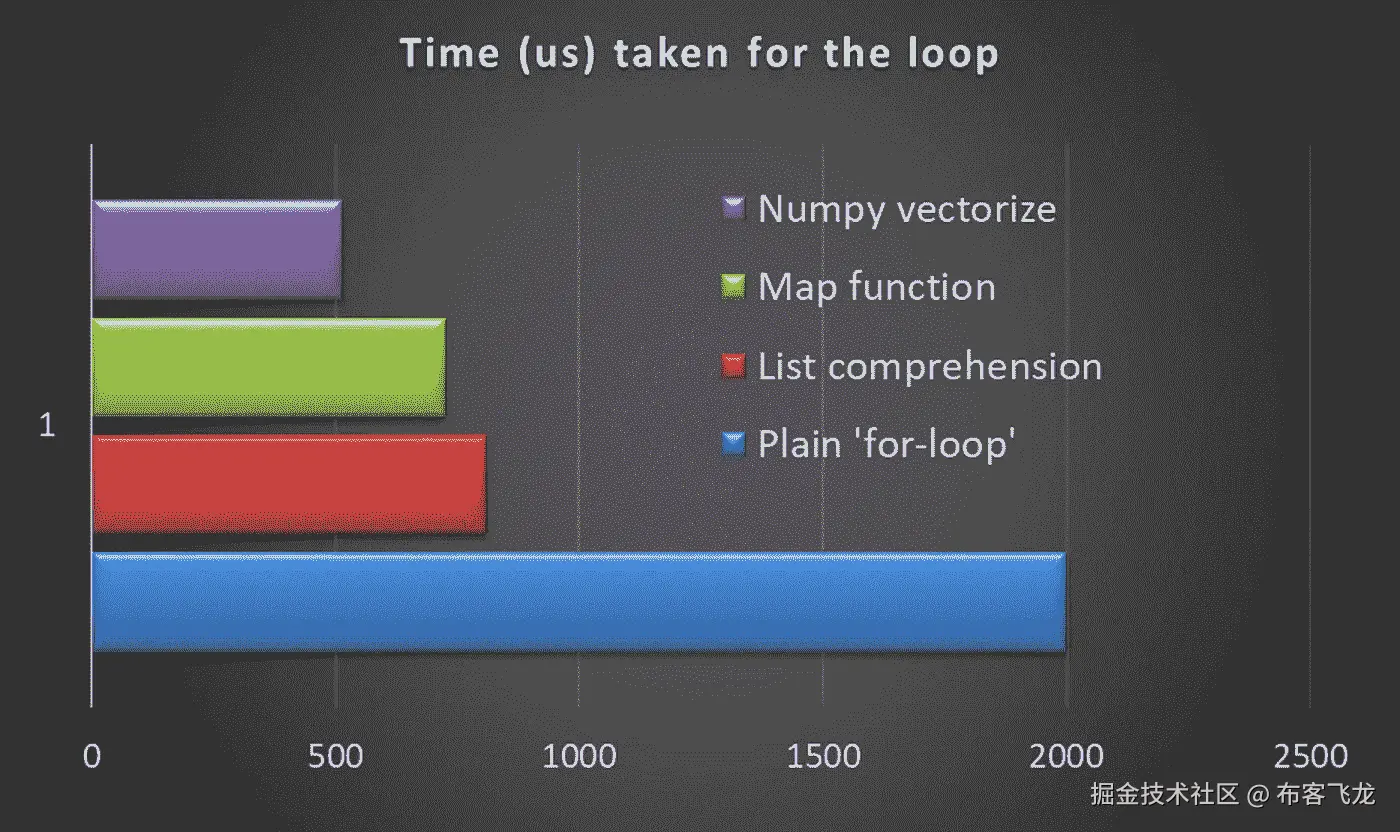 Time (us) taken for the loop

Numpy vectorize
Map function
List comprehension
Plain 'for-loop'

1

0
500
1000
1500
2000
2500

掘金技术社区 @ 布客飞龙